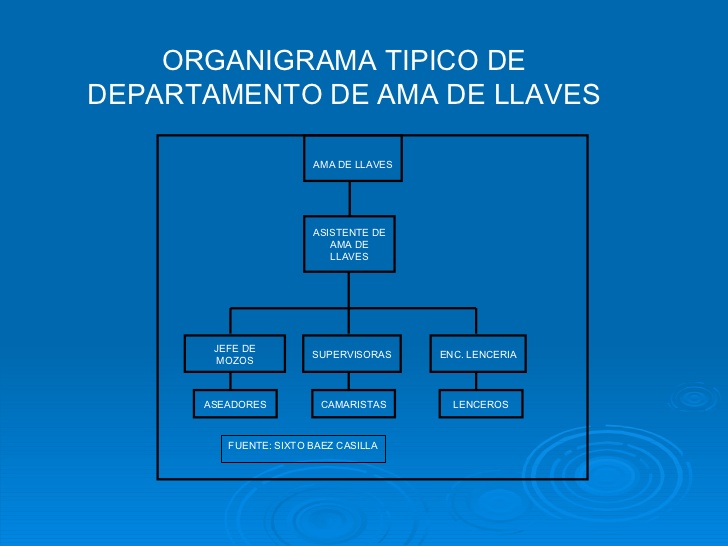 ORGANIGRAMA TIPICO DE DEPARTAMENTO DE AMA DE LLAVES

AMA DE LLAVES

ASISTENTE DE AMA DE LLAVES

JEFE DE MOZOS

SUPERVISORAS

ENC. LENCERIA

ASEADORES

CAMARISTAS

LENCEROS

FUENTE: SIXTO BAEZ CASILLA